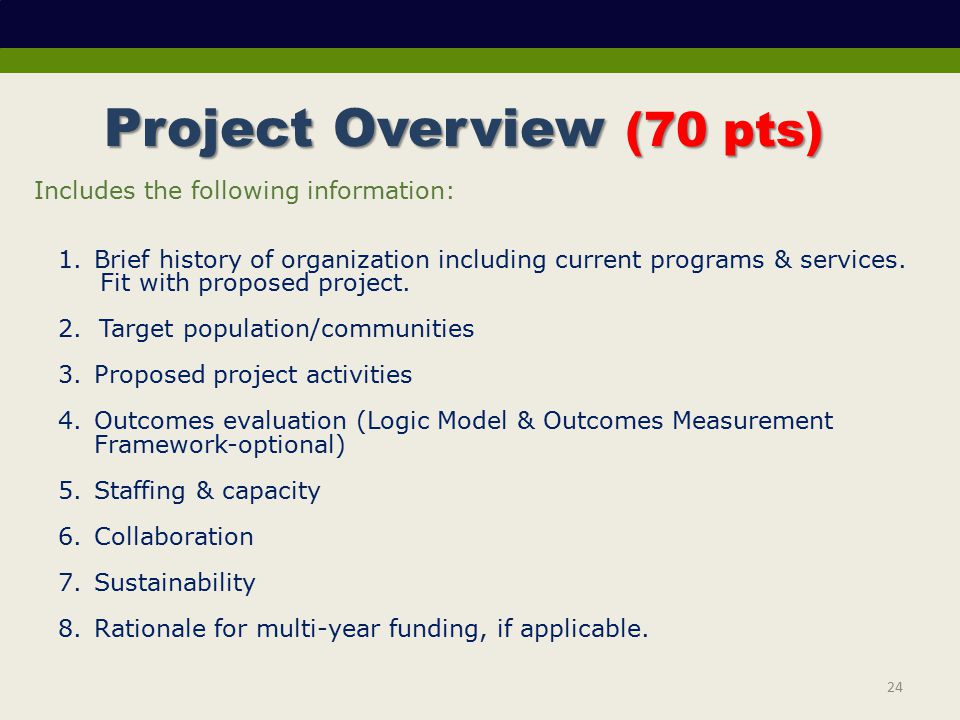 Project Overview (70 pts)

Includes the following information:

1. Brief history of organization including current programs & services. Fit with proposed project.

2. Target population/communities

3. Proposed project activities

4. Outcomes evaluation (Logic Model & Outcomes Measurement Framework-optional)

5. Staffing & capacity

6. Collaboration

7. Sustainability

8. Rationale for multi-year funding, if applicable.

24